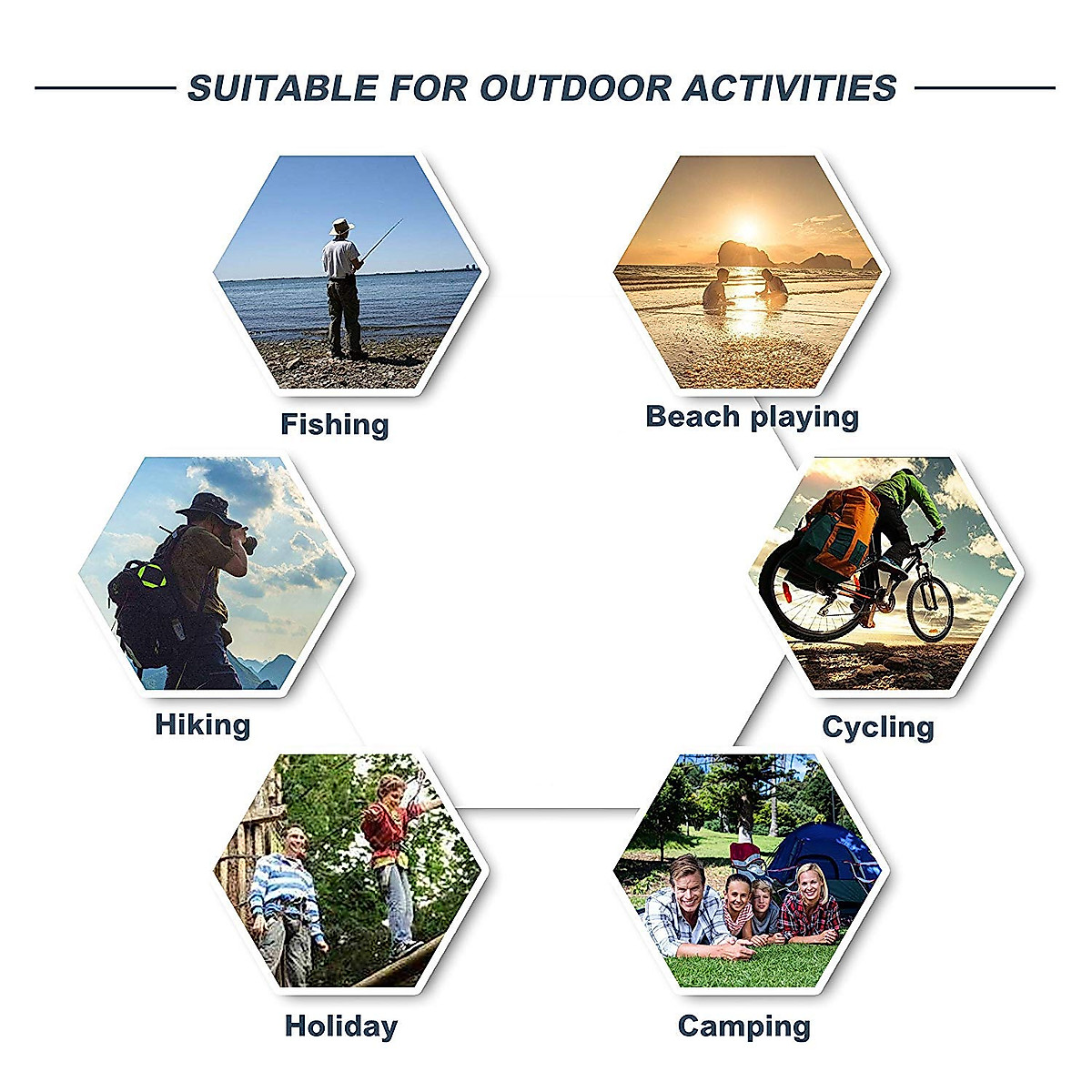 SUITABLE FOR OUTDOOR ACTIVITIES

Fishing

Beach playing

Hiking

Cycling

Holiday

Camping